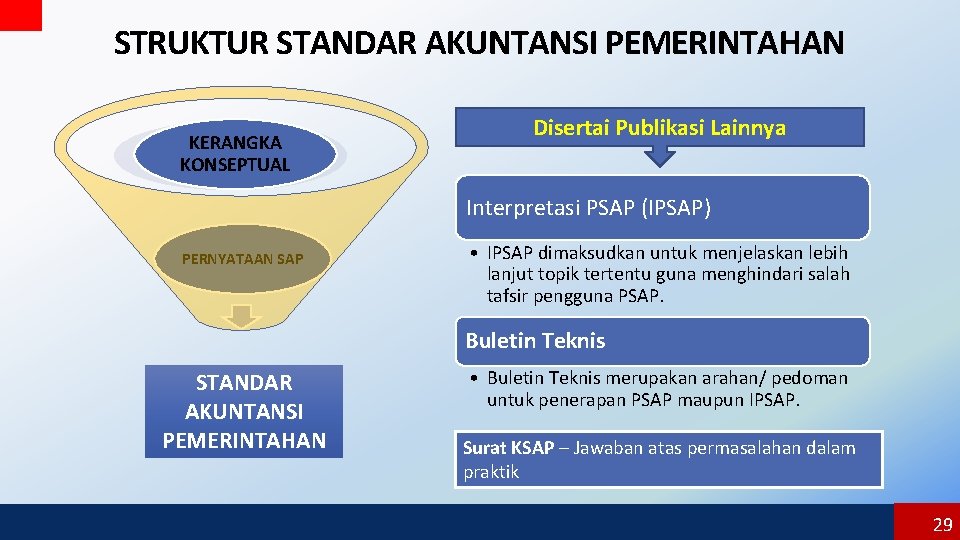 STRUKTUR STANDAR AKUNTANSI PEMERINTAHAN

KERANGKA KONSEPTUAL

PERNYATAAN SAP

STANDAR AKUNTANSI PEMERINTAHAN

Disertai Publikasi Lainnya

Interpretasi PSAP (IPSAP)

• IPSAP dimaksudkan untuk menjelaskan lebih lanjut topik tertentu guna menghindari salah tafsir pengguna PSAP.

Buletin Teknis

• Buletin Teknis merupakan arahan/ pedoman untuk penerapan PSAP maupun IPSAP.

Surat KSAP – Jawaban atas permasalahan dalam praktik

29